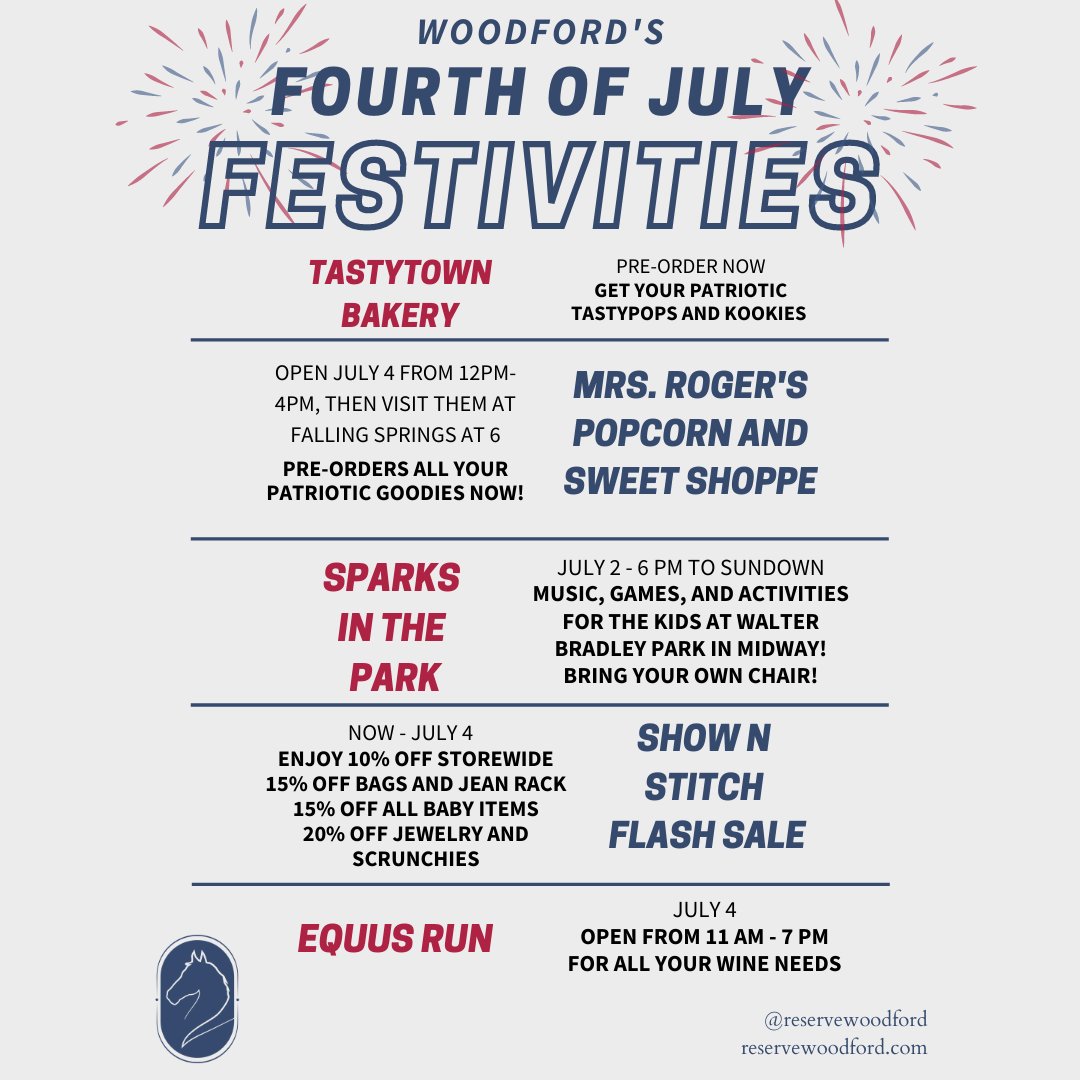 WOODFORD'S
FOURTH OF JULY
FESTIVITIES

TASTYTOWN BAKERY

PRE-ORDER NOW
GET YOUR PATRIOTIC TASTYPOPS AND KOOKIES

OPEN JULY 4 FROM 12PM-4PM, THEN VISIT THEM AT FALLING SPRINGS AT 6
PRE-ORDERS ALL YOUR PATRIOTIC GOODIES NOW!

MRS. ROGER'S POPCORN AND SWEET SHOPPE

SPARKS IN THE PARK

JULY 2 - 6 PM TO SUNDOWN
MUSIC, GAMES, AND ACTIVITIES FOR THE KIDS AT WALTER BRADLEY PARK IN MIDWAY! BRING YOUR OWN CHAIR!

NOW - JULY 4
ENJOY 10% OFF STOREWIDE
15% OFF BAGS AND JEAN RACK
15% OFF ALL BABY ITEMS
20% OFF JEWELRY AND SCRUNCHIES

SHOW N STITCH FLASH SALE

EQUUS RUN

JULY 4
OPEN FROM 11 AM - 7 PM
FOR ALL YOUR WINE NEEDS

@reservewoodford
reservewoodford.com